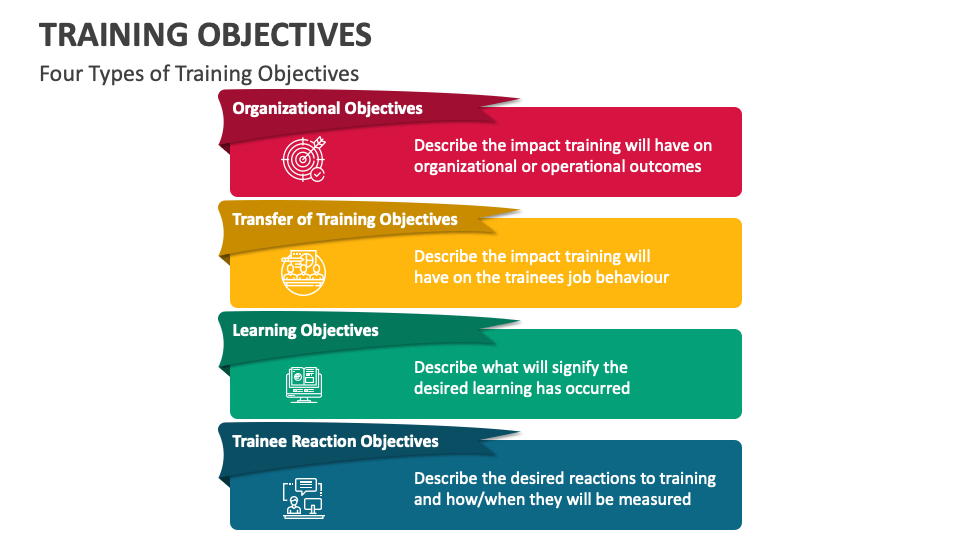 TRAINING OBJECTIVES

Four Types of Training Objectives

Organizational Objectives

Describe the impact training will have on organizational or operational outcomes

Transfer of Training Objectives

Describe the impact training will have on the trainees job behaviour

Learning Objectives

Describe what will signify the desired learning has occurred

Trainee Reaction Objectives

Describe the desired reactions to training and how/when they will be measured